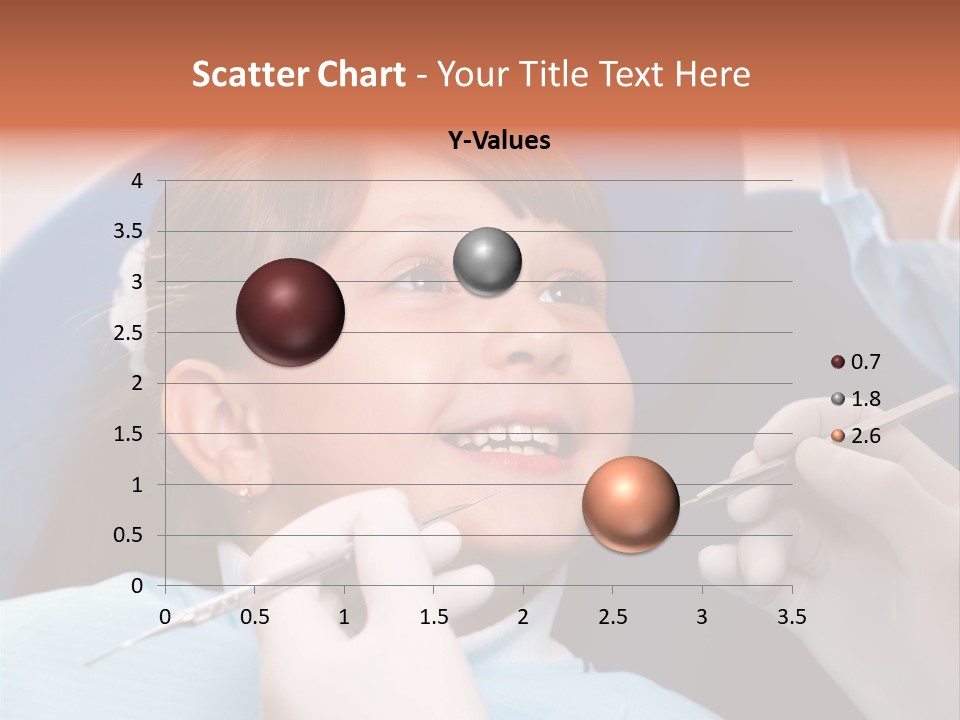 Scatter Chart - Your Title Text Here

Y-Values

4
3.5
3
2.5
2
1.5
1
0.5
0

0 0.5 1 1.5 2 2.5 3 3.5

0.7
1.8
2.6